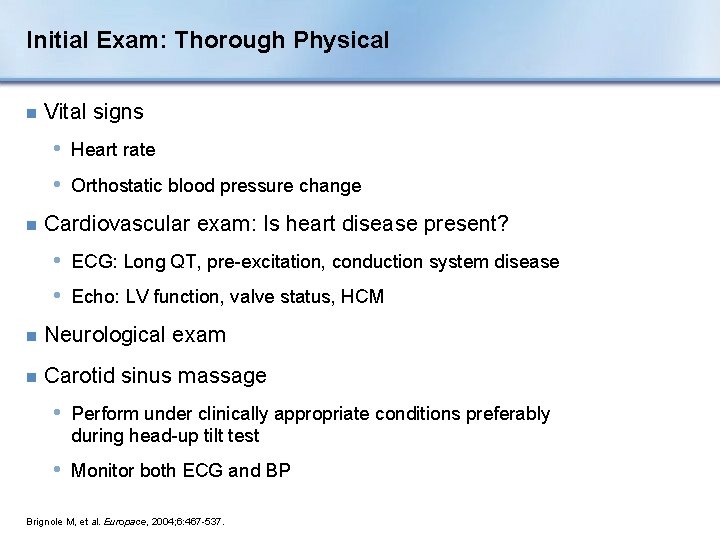 Initial Exam: Thorough Physical

- Vital signs
  - Heart rate
  - Orthostatic blood pressure change
- Cardiovascular exam: Is heart disease present?
  - ECG: Long QT, pre-excitation, conduction system disease
  - Echo: LV function, valve status, HCM
- Neurological exam
- Carotid sinus massage
  - Perform under clinically appropriate conditions preferably during head-up tilt test
  - Monitor both ECG and BP

Brignole M, et al. Europace, 2004;6:467-537.